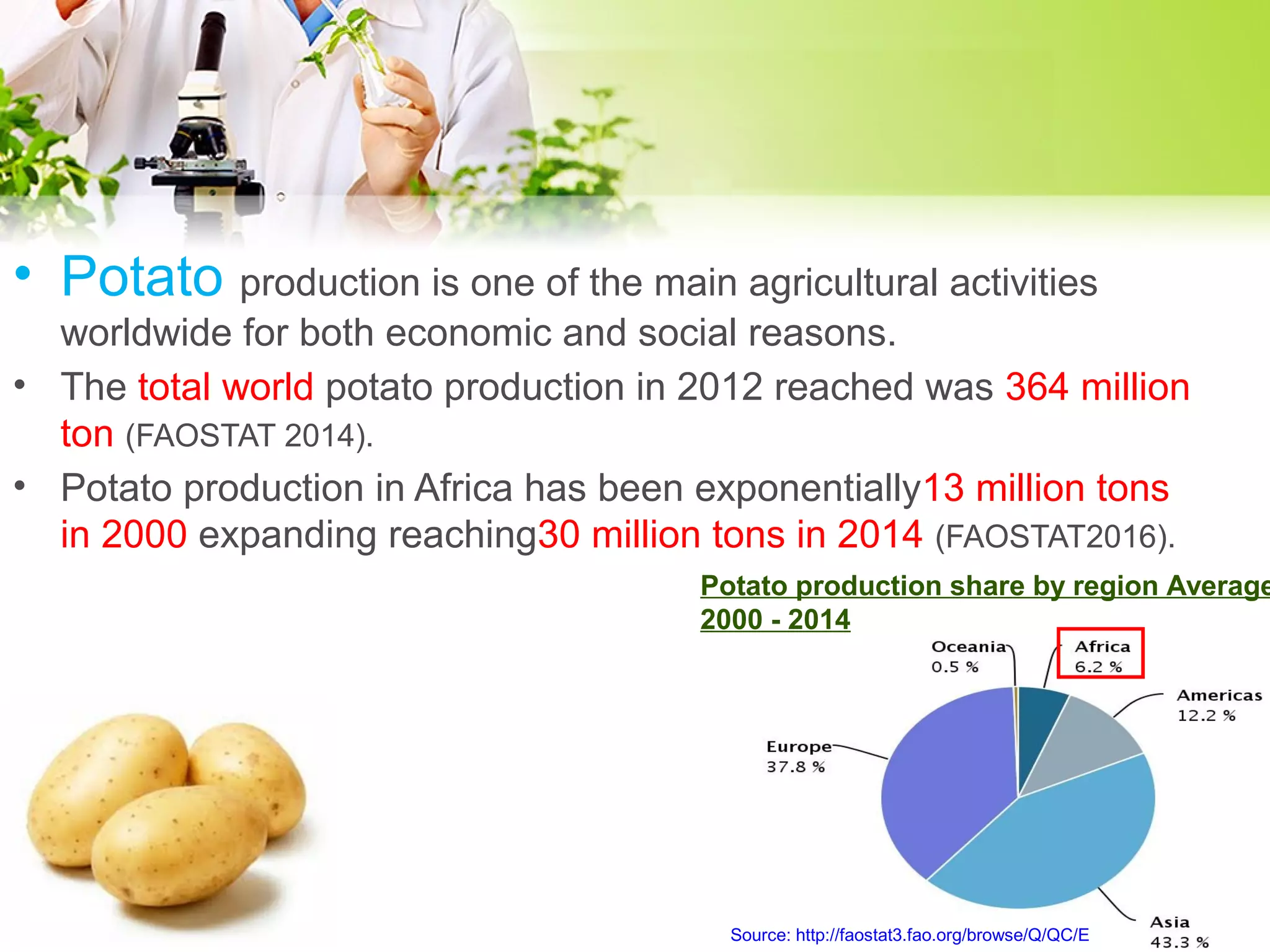 • Potato production is one of the main agricultural activities worldwide for both economic and social reasons.

• The total world potato production in 2012 reached was 364 million ton (FAOSTAT 2014).

• Potato production in Africa has been exponentially13 million tons in 2000 expanding reaching30 million tons in 2014 (FAOSTAT2016).

Potato production share by region Average 2000 - 2014

Oceania 0.5 %

Africa 6.2 %

Americas 12.2 %

Europe 37.8 %

Asia 43.3 %

Source: http://faostat3.fao.org/browse/Q/QC/E